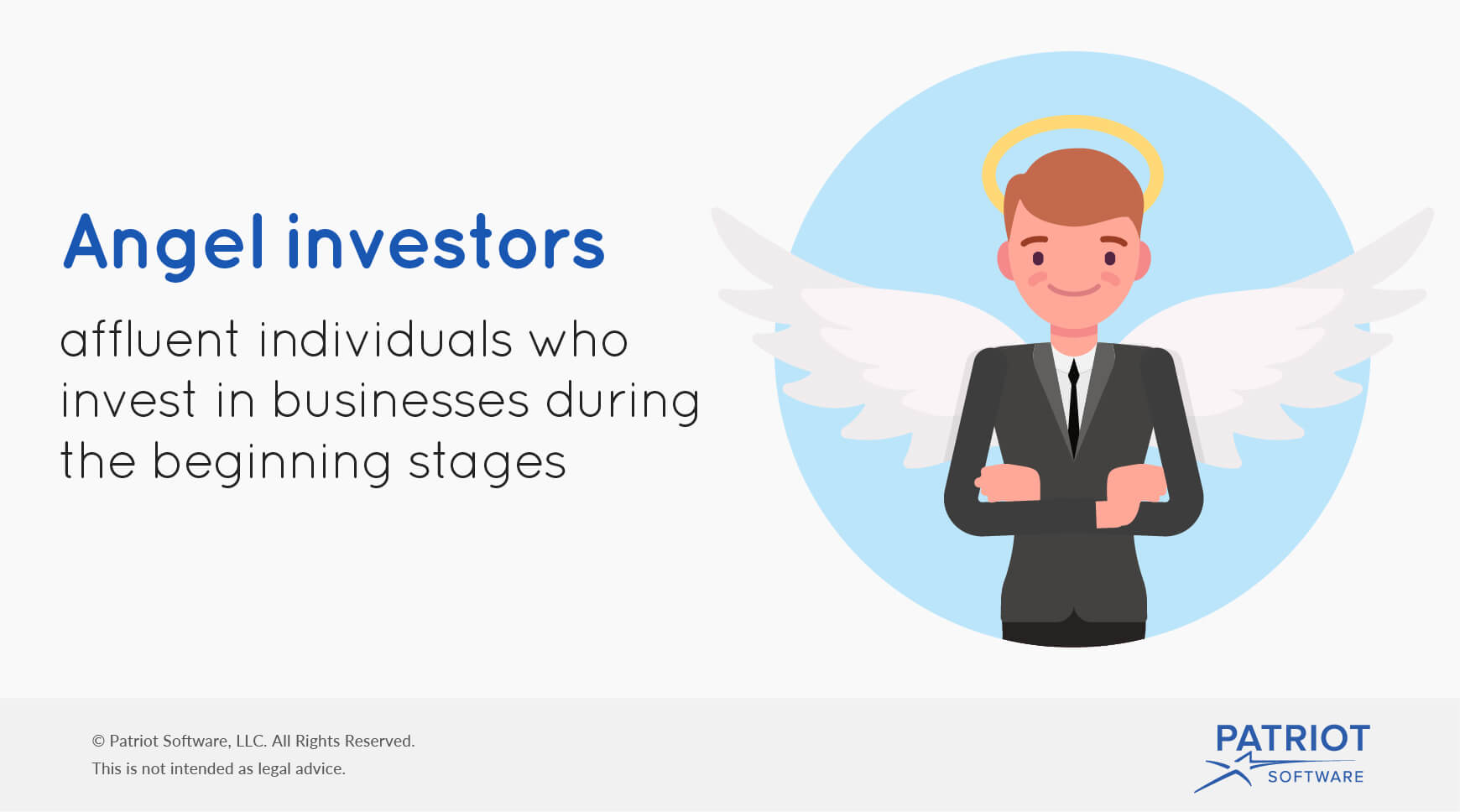 Angel investors

affluent individuals who invest in businesses during the beginning stages

© Patriot Software, LLC. All Rights Reserved.
This is not intended as legal advice.

PATRIOT
SOFTWARE